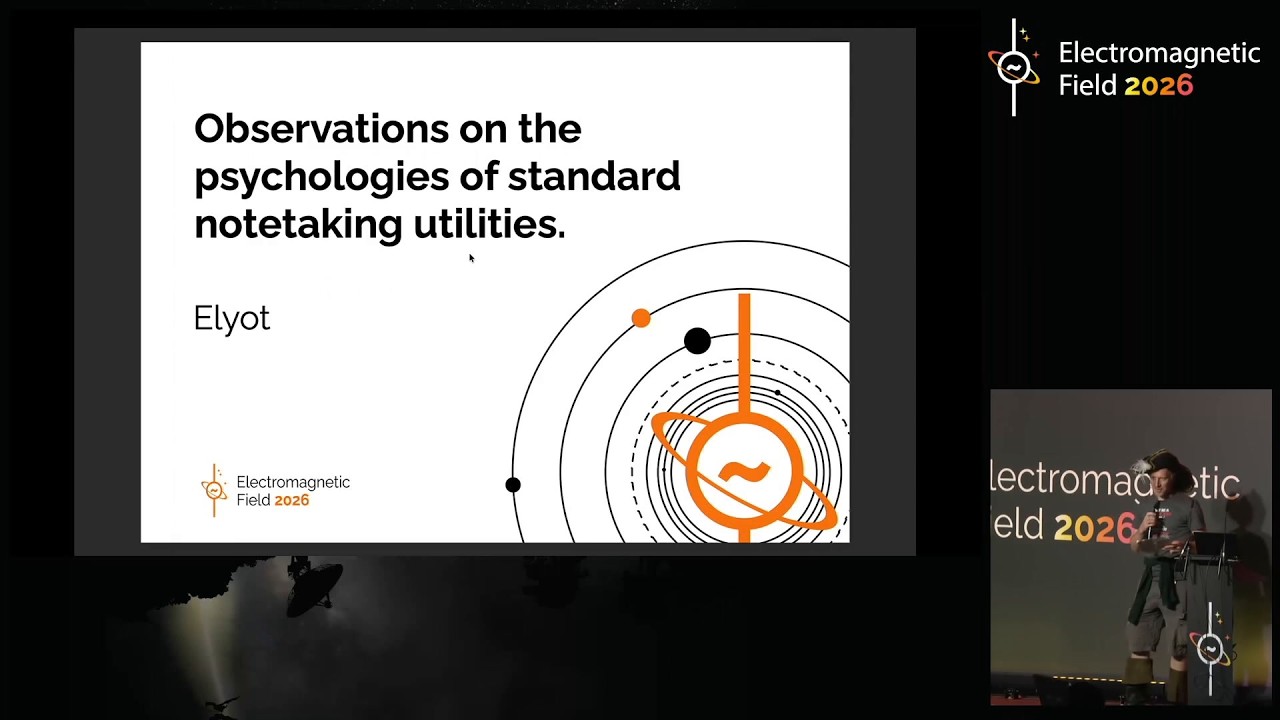 Observations on the psychologies of standard notetaking utilities.

Elyot

Electromagnetic Field 2026

Electromagnetic Field 2026

lectromagnetic ield 2026